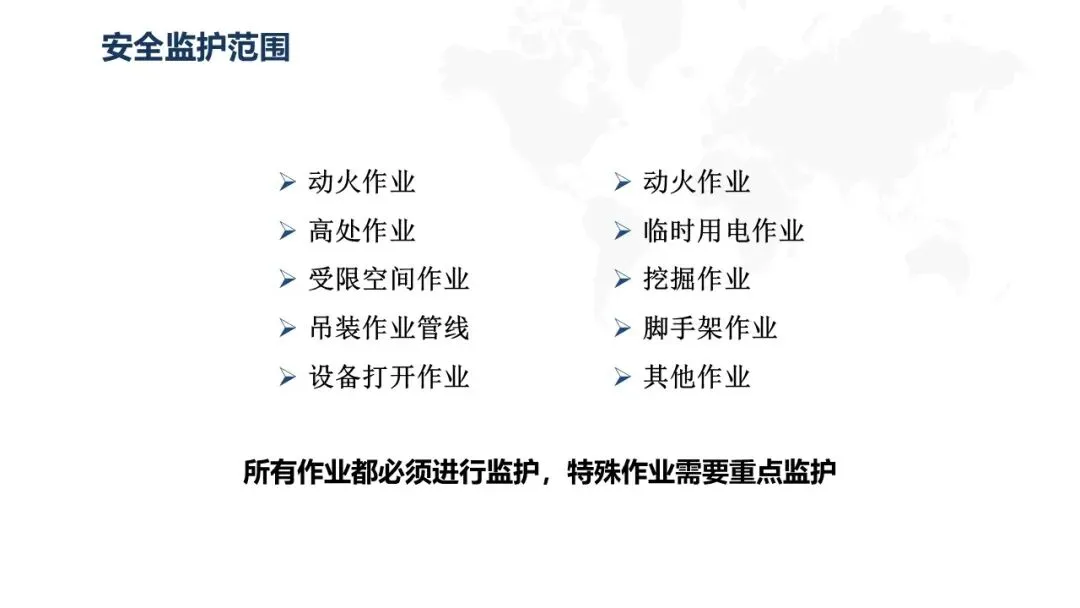 安全监护范围

➢ 动火作业
➢ 高处作业
➢ 受限空间作业
➢ 吊装作业管线
➢ 设备打开作业

➢ 动火作业
➢ 临时用电作业
➢ 挖掘作业
➢ 脚手架作业
➢ 其他作业

所有作业都必须进行监护，特殊作业需要重点监护